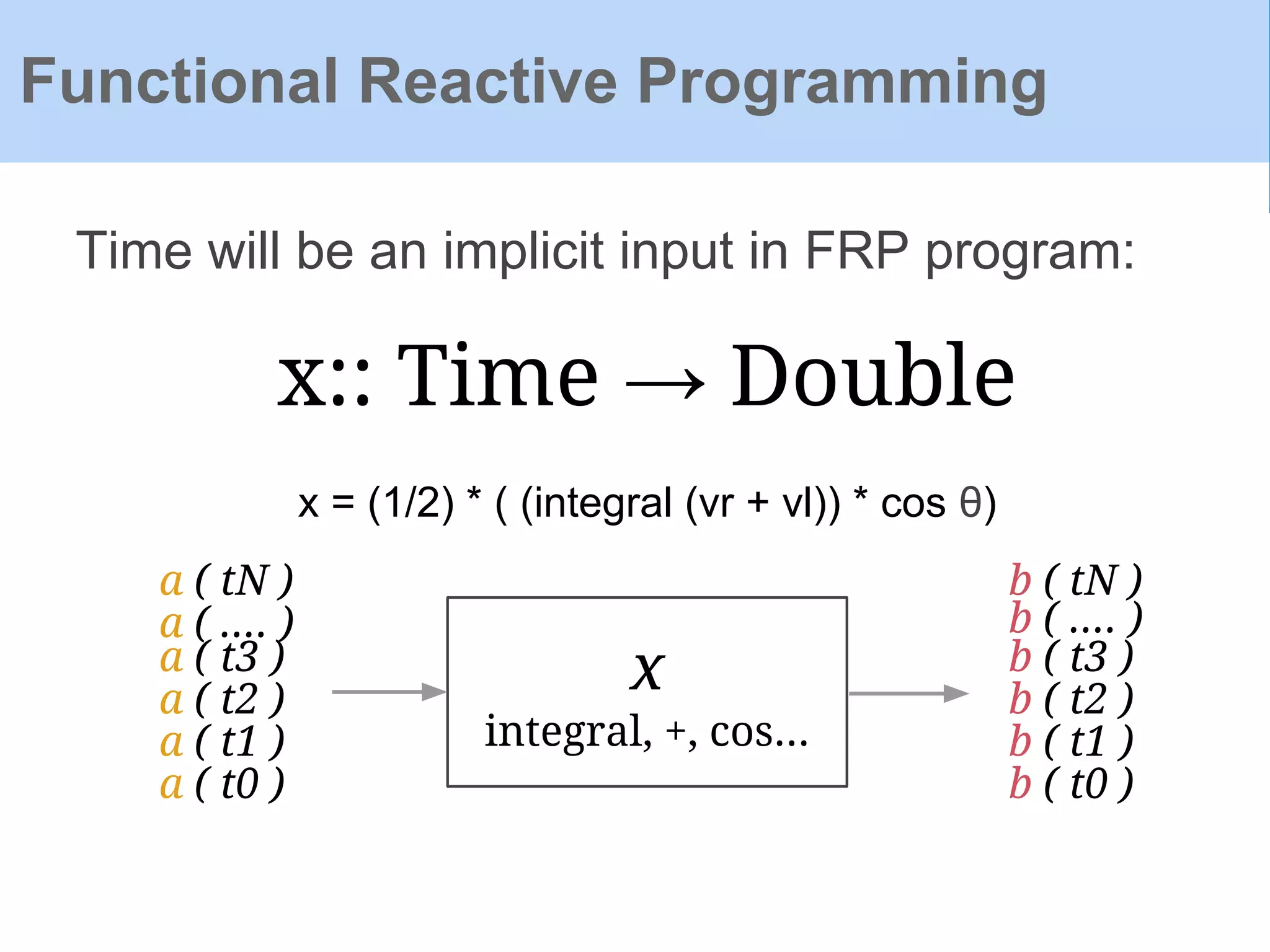 Functional Reactive Programming

Time will be an implicit input in FRP program:

x:: Time → Double

x = (1/2) * ( (integral (vr + vl)) * cos θ)

a ( tN )
a ( .... )
a ( t3 )
a ( t2 )
a ( t1 )
a ( t0 )

x
integral, +, cos...

b ( tN )
b ( .... )
b ( t3 )
b ( t2 )
b ( t1 )
b ( t0 )